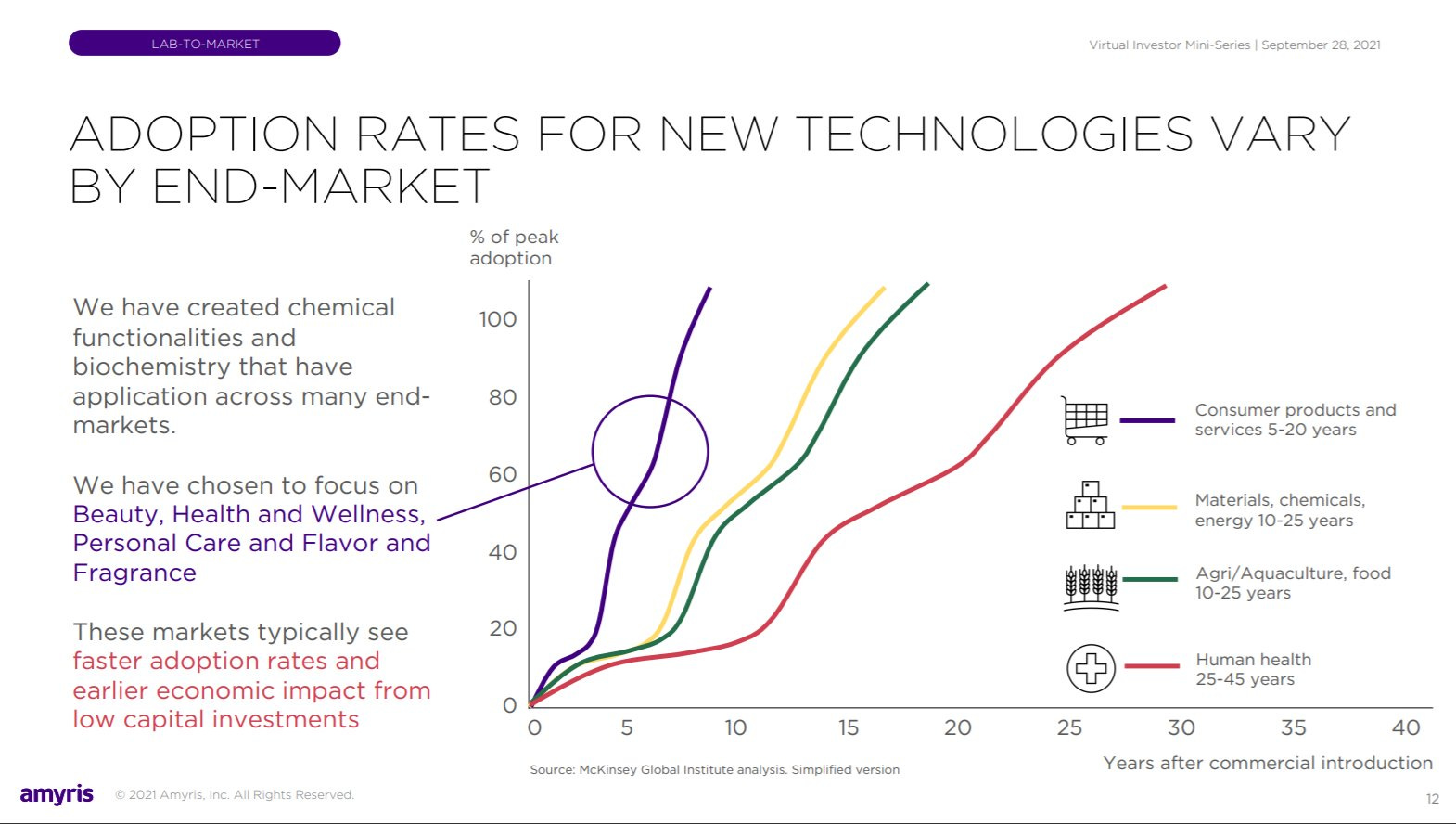 LAB-TO-MARKET

Virtual Investor Mini-Series | September 28, 2021

ADOPTION RATES FOR NEW TECHNOLOGIES VARY BY END-MARKET

We have created chemical functionalities and biochemistry that have application across many end-markets.

We have chosen to focus on Beauty, Health and Wellness, Personal Care and Flavor and Fragrance

These markets typically see faster adoption rates and earlier economic impact from low capital investments

% of peak adoption

100
80
60
40
20
0

0 5 10 15 20 25 30 35 40

Years after commercial introduction

Consumer products and services 5-20 years

Materials, chemicals, energy 10-25 years

Agri/Aquaculture, food 10-25 years

Human health 25-45 years

Source: McKinsey Global Institute analysis. Simplified version

amyris © 2021 Amyris, Inc. All Rights Reserved.

12